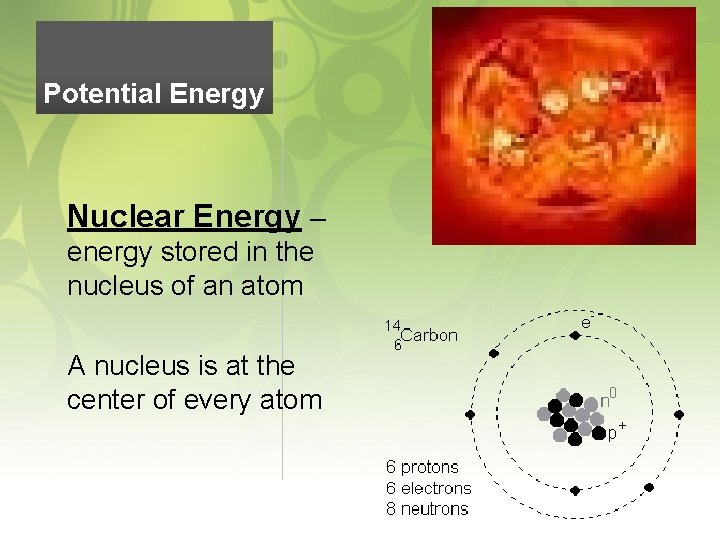 Potential Energy

Nuclear Energy – energy stored in the nucleus of an atom

A nucleus is at the center of every atom

$^{14}_{6}$Carbon

$e^-$

$n^0$

$p^+$

6 protons
6 electrons
8 neutrons